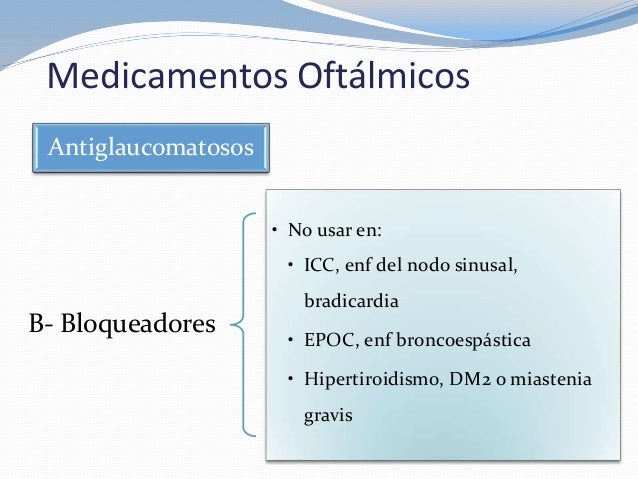 Medicamentos Oftálmicos

Antiglaucomatosos

B- Bloqueadores

• No usar en:
• ICC, enf del nodo sinusal, bradicardia
• EPOC, enf broncoespástica
• Hipertiroidismo, DM2 o miastenia gravis